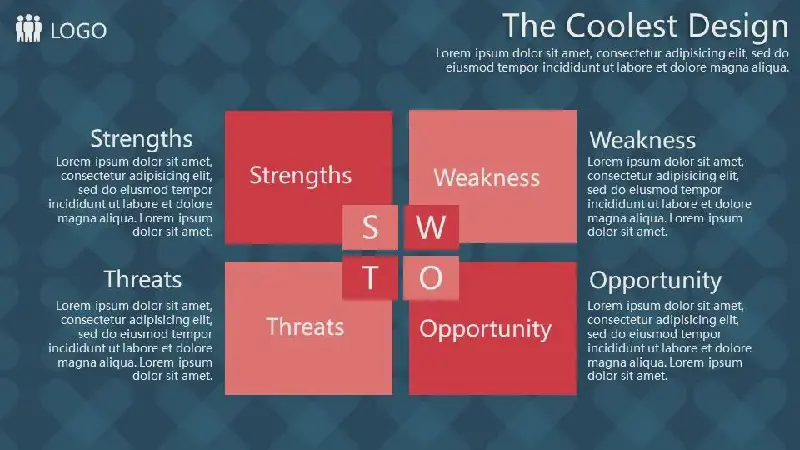 LOGO

The Coolest Design

Lorem ipsum dolor sit amet, consectetur adipisicing elit, sed do eiusmod tempor incididunt ut labore et dolore magna aliqua.

Strengths

Lorem ipsum dolor sit amet, consectetur adipisicing elit, sed do eiusmod tempor incididunt ut labore et dolore magna aliqua. Lorem ipsum dolor sit amet.

Threats

Lorem ipsum dolor sit amet, consectetur adipisicing elit, sed do eiusmod tempor incididunt ut labore et dolore magna aliqua. Lorem ipsum dolor sit amet.

Strengths

Weakness

S

W

T

O

Threats

Opportunity

Weakness

Lorem ipsum dolor sit amet, consectetur adipisicing elit, sed do eiusmod tempor incididunt ut labore et dolore magna aliqua. Lorem ipsum dolor sit amet.

Opportunity

Lorem ipsum dolor sit amet, consectetur adipisicing elit, sed do eiusmod tempor incididunt ut labore et dolore magna aliqua. Lorem ipsum dolor sit amet.